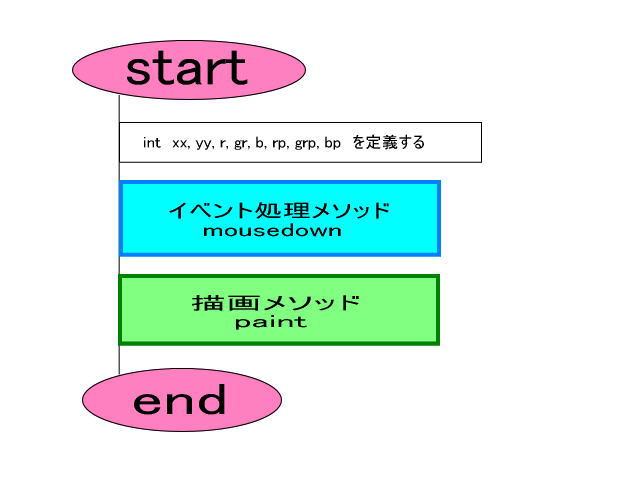 start

int xx, yy, r, gr, b, rp, grp, bp を定義する

イベント処理メソッド
mousedown

描画メソッド
paint

end